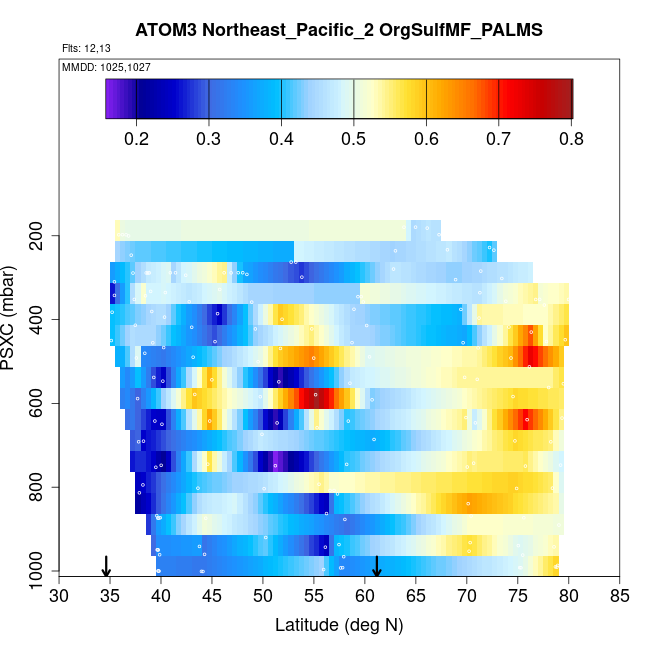 ATOM3 Northeast_Pacific_2 OrgSulfMF_PALMS

Flts: 12,13

MMDD: 1025,1027

0.2 0.3 0.4 0.5 0.6 0.7 0.8

PSXC (mbar)

200
400
600
800
1000

30 35 40 45 50 55 60 65 70 75 80 85

Latitude (deg N)